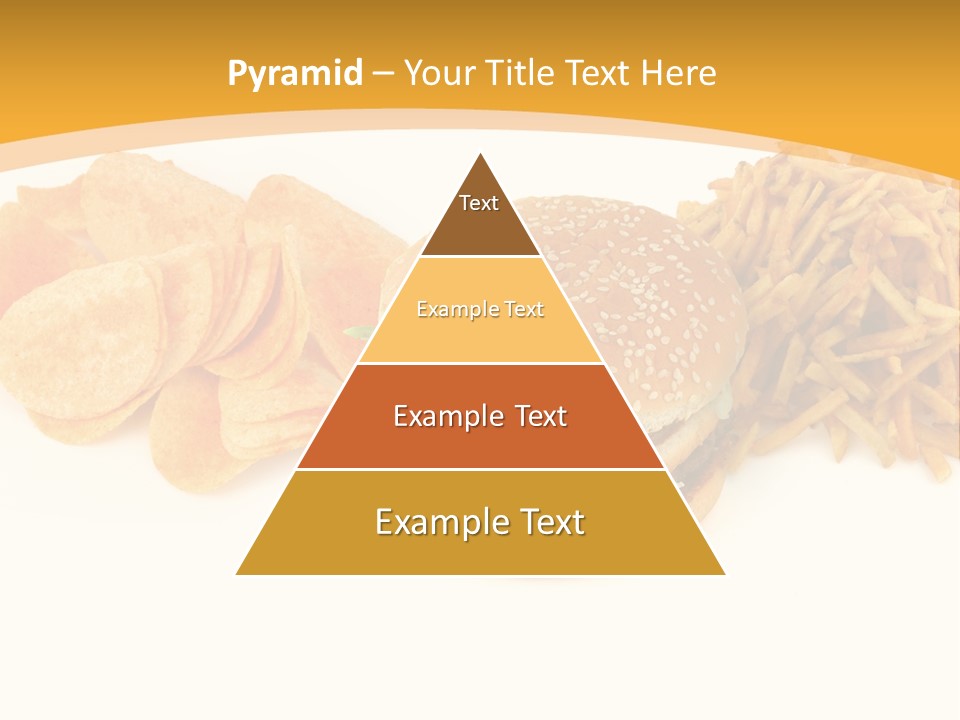 Pyramid – Your Title Text Here

Text

Example Text

Example Text

Example Text